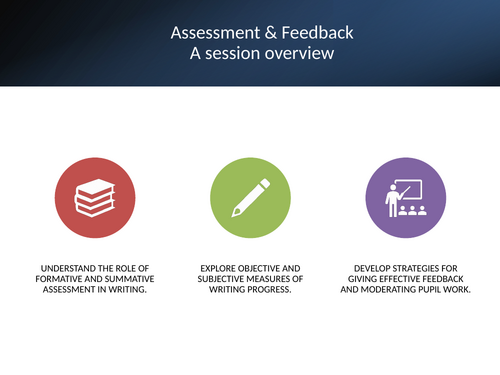 Assessment & Feedback
A session overview

UNDERSTAND THE ROLE OF FORMATIVE AND SUMMATIVE ASSESSMENT IN WRITING.

EXPLORE OBJECTIVE AND SUBJECTIVE MEASURES OF WRITING PROGRESS.

DEVELOP STRATEGIES FOR GIVING EFFECTIVE FEEDBACK AND MODERATING PUPIL WORK.